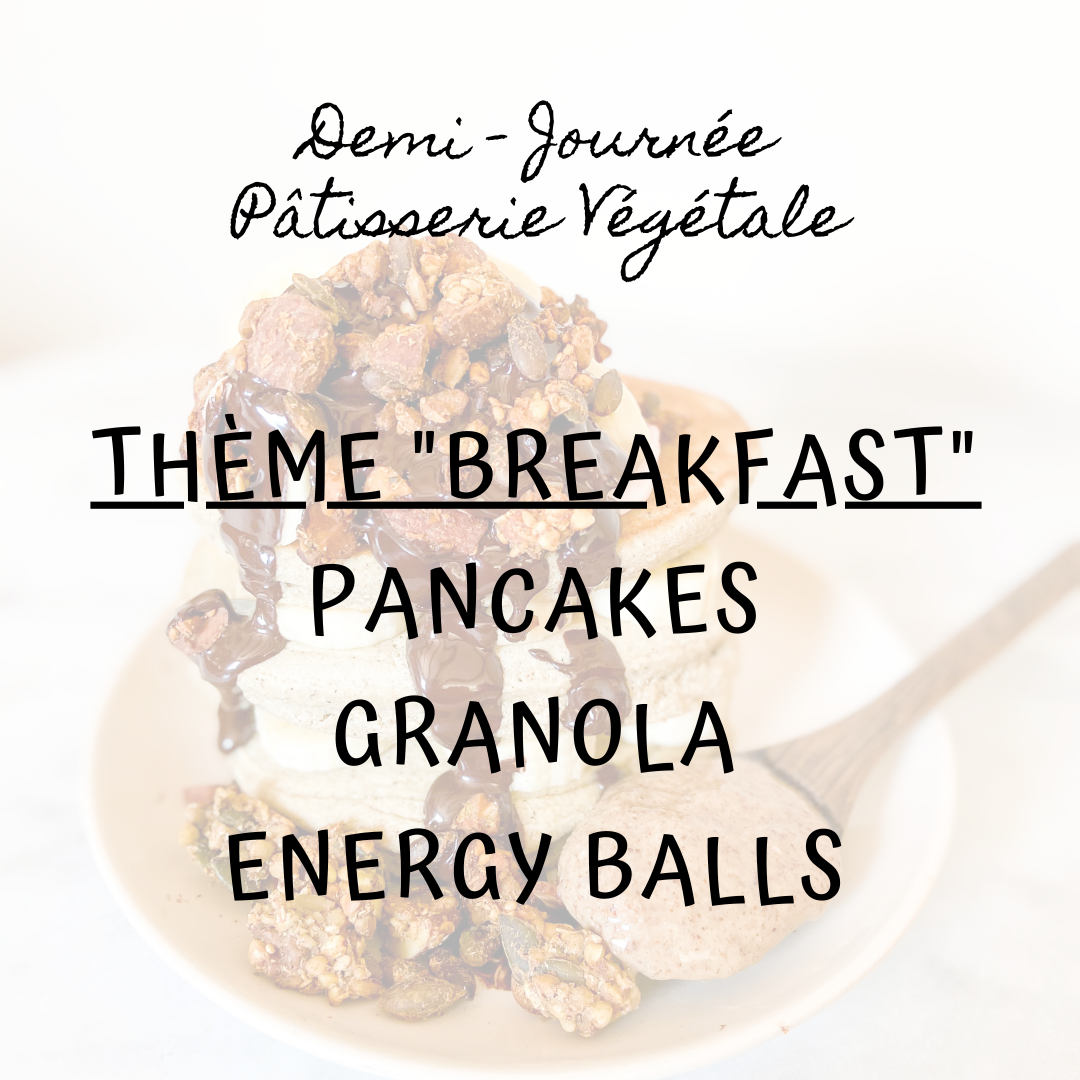 Demi-Journée
Pâtisserie Végétale

THÈME "BREAKFAST"
PANCAKES
GRANOLA
ENERGY BALLS